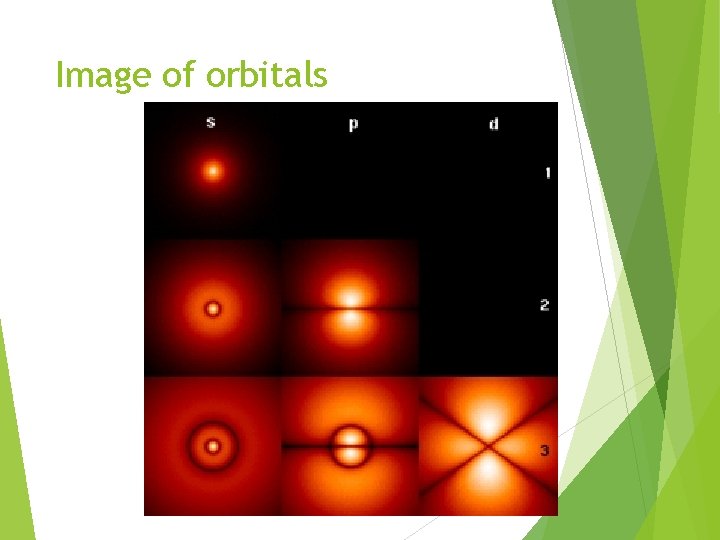 Image of orbitals

s p d

1

2

3